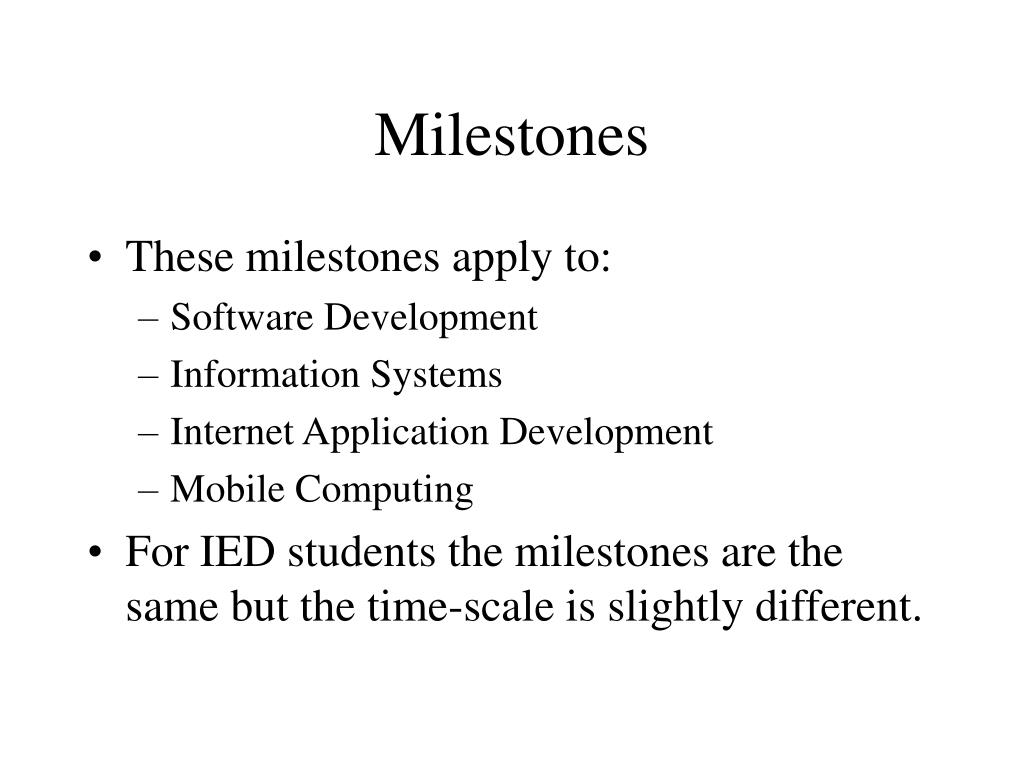 Milestones

• These milestones apply to:
– Software Development
– Information Systems
– Internet Application Development
– Mobile Computing
• For IED students the milestones are the same but the time-scale is slightly different.